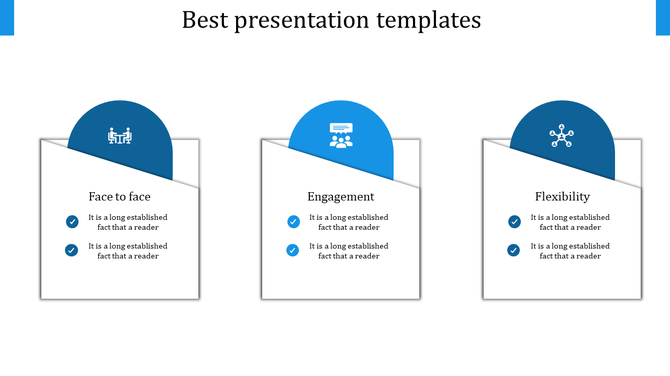 Best presentation templates

Face to face

It is a long established fact that a reader

It is a long established fact that a reader

Engagement

It is a long established fact that a reader

It is a long established fact that a reader

Flexibility

It is a long established fact that a reader

It is a long established fact that a reader